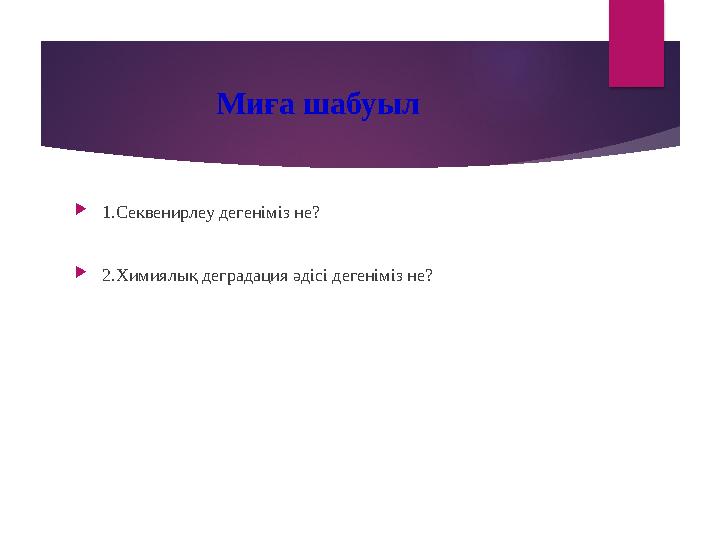 Миға шабуыл

1.Секвенирлеу дегеніміз не?

2.Химиялық деградация әдісі дегеніміз не?